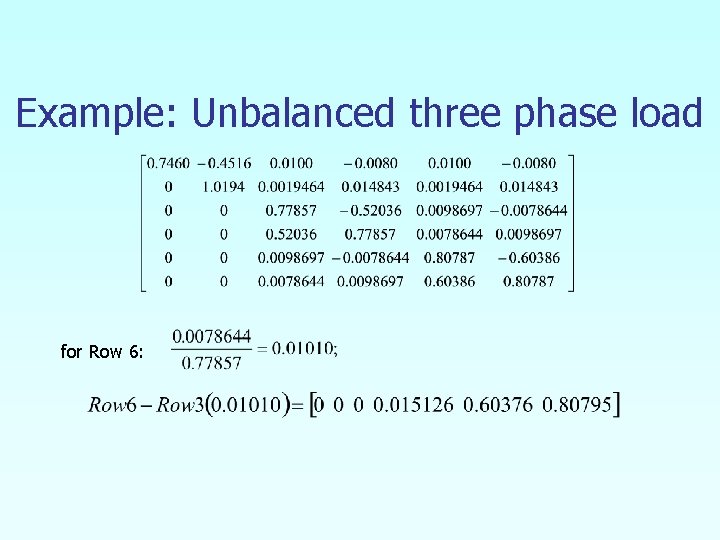 Example: Unbalanced three phase load

$\begin{bmatrix} 0.7460 & -0.4516 & 0.0100 & -0.0080 & 0.0100 & -0.0080 \\ 0 & 1.0194 & 0.0019464 & 0.014843 & 0.0019464 & 0.014843 \\ 0 & 0 & 0.77857 & -0.52036 & 0.0098697 & -0.0078644 \\ 0 & 0 & 0.52036 & 0.77857 & 0.0078644 & 0.0098697 \\ 0 & 0 & 0.0098697 & -0.0078644 & 0.80787 & -0.60386 \\ 0 & 0 & 0.0078644 & 0.0098697 & 0.60386 & 0.80787 \end{bmatrix}$

for Row 6: $\frac{0.0078644}{0.77857} = 0.01010;$

$Row6 - Row3(0.01010) = [0 \ 0 \ 0 \ 0.015126 \ 0.60376 \ 0.80795]$